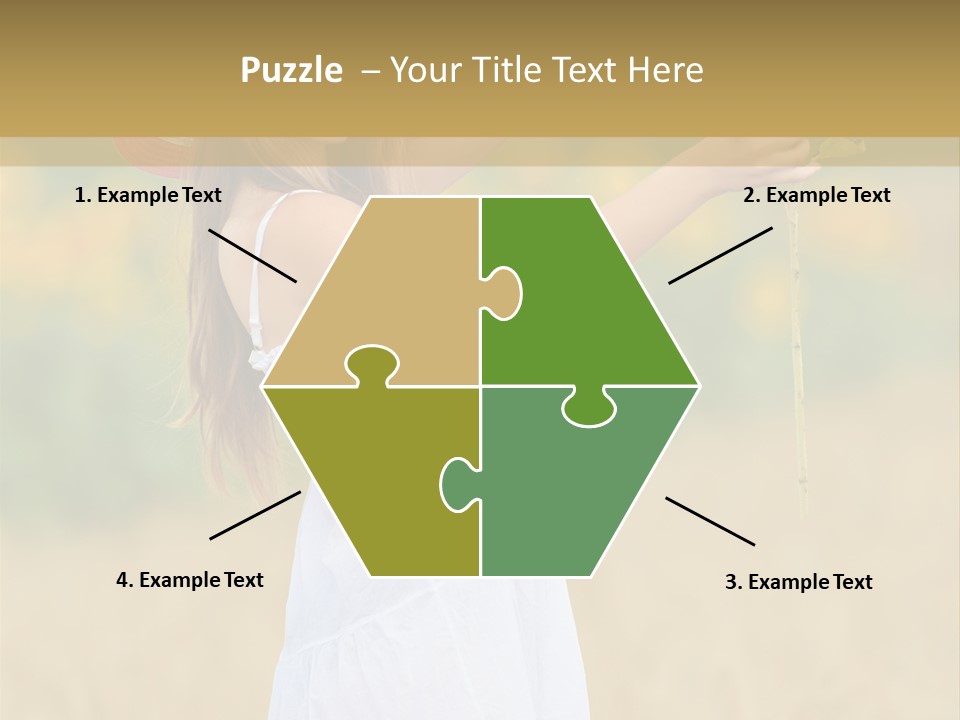 Puzzle – Your Title Text Here

1. Example Text

2. Example Text

4. Example Text

3. Example Text